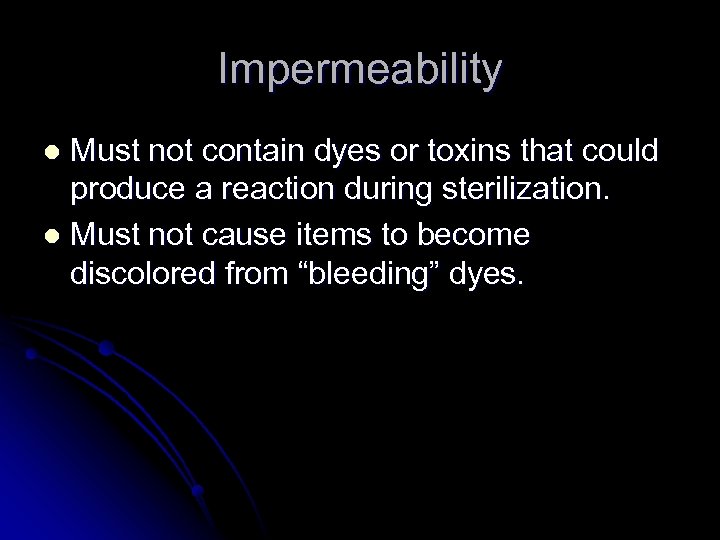 Impermeability

- Must not contain dyes or toxins that could produce a reaction during sterilization.
- Must not cause items to become discolored from “bleeding” dyes.